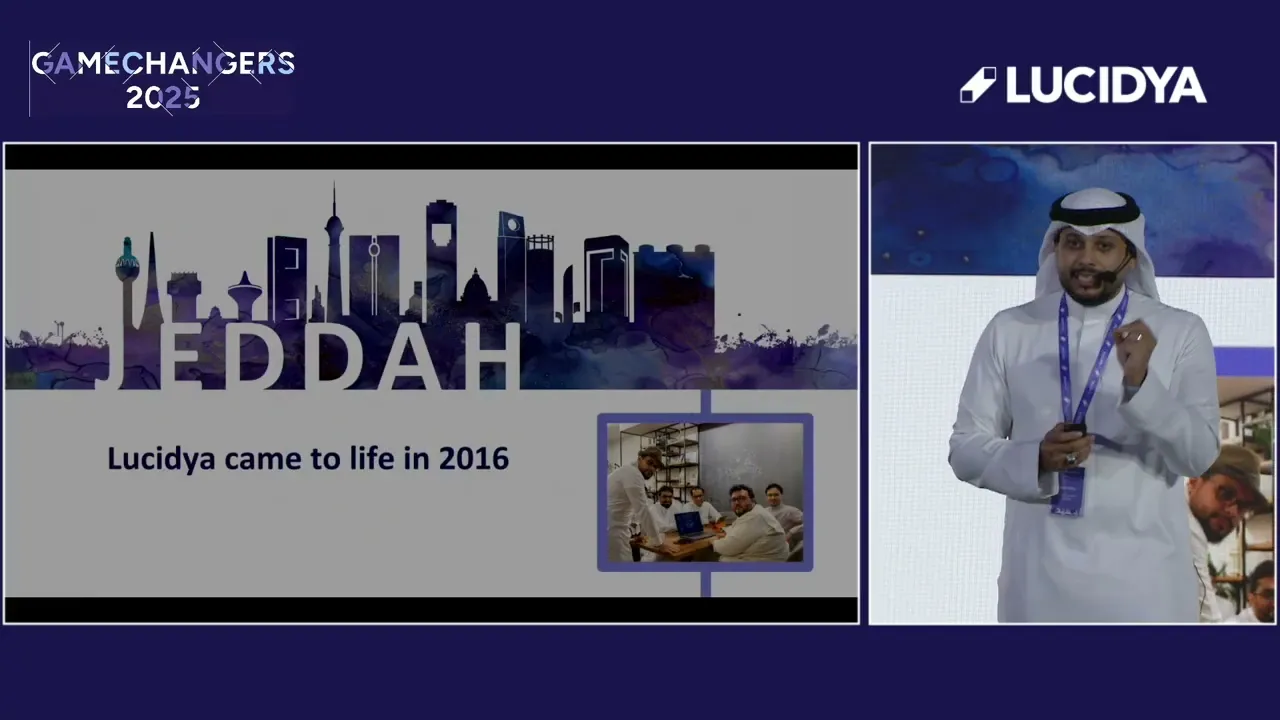 GAMECHANGERS
2025

LUCIDYA

JEDDAH

Lucidya came to life in 2016